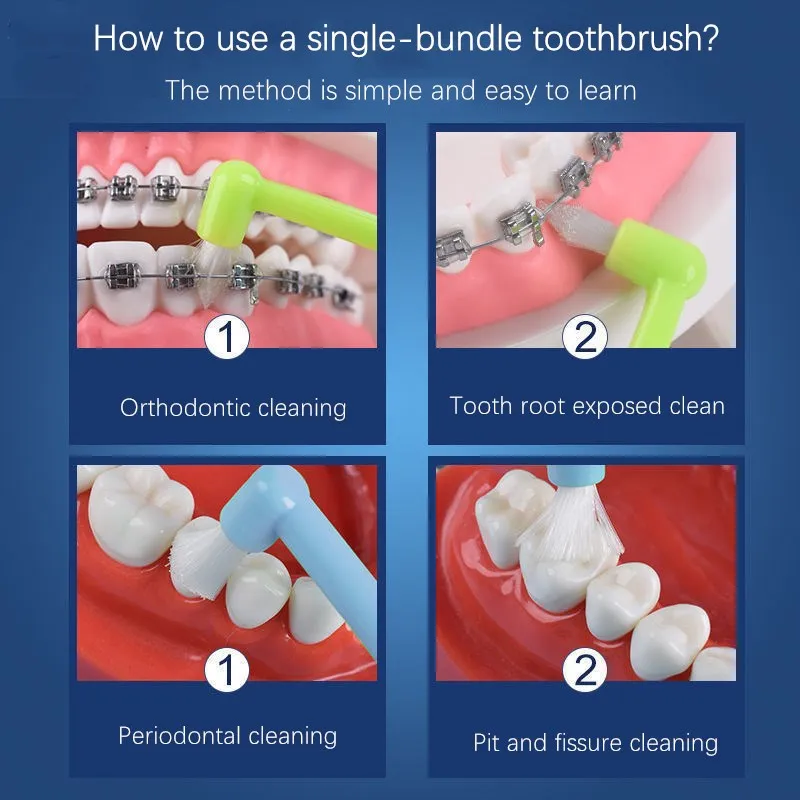 How to use a single-bundle toothbrush?

The method is simple and easy to learn

1

Orthodontic cleaning

2

Tooth root exposed clean

1

Periodontal cleaning

2

Pit and fissure cleaning